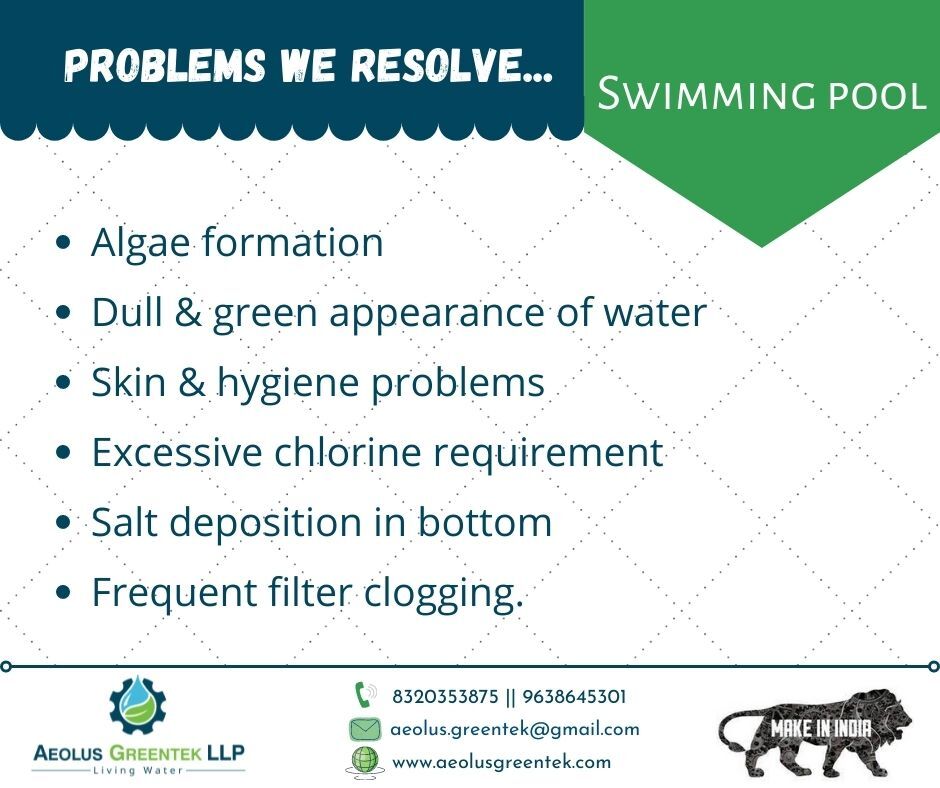 PROBLEMS WE RESOLVE...

SWIMMING POOL

- Algae formation
- Dull & green appearance of water
- Skin & hygiene problems
- Excessive chlorine requirement
- Salt deposition in bottom
- Frequent filter clogging.

AEOLUS GREENTEK LLP
Living Water

8320353875 || 9638645301
aeolus.greentek@gmail.com
www.aeolusgreentek.com

MAKE IN INDIA